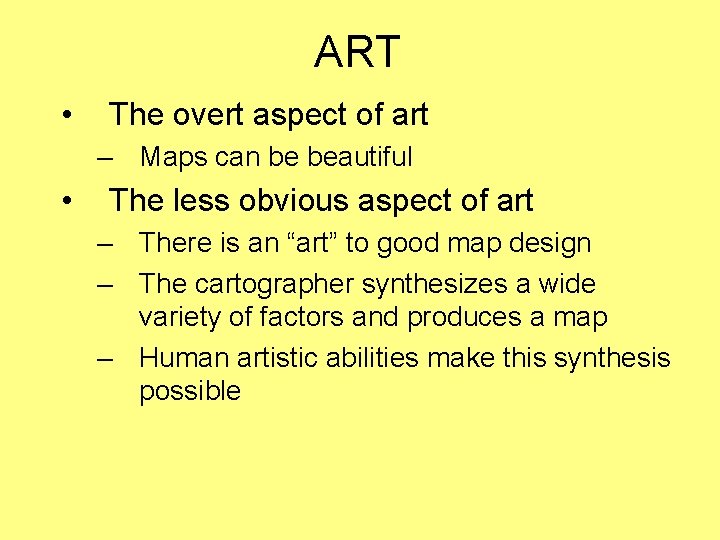 ART

• The overt aspect of art
  – Maps can be beautiful
• The less obvious aspect of art
  – There is an “art” to good map design
  – The cartographer synthesizes a wide variety of factors and produces a map
  – Human artistic abilities make this synthesis possible